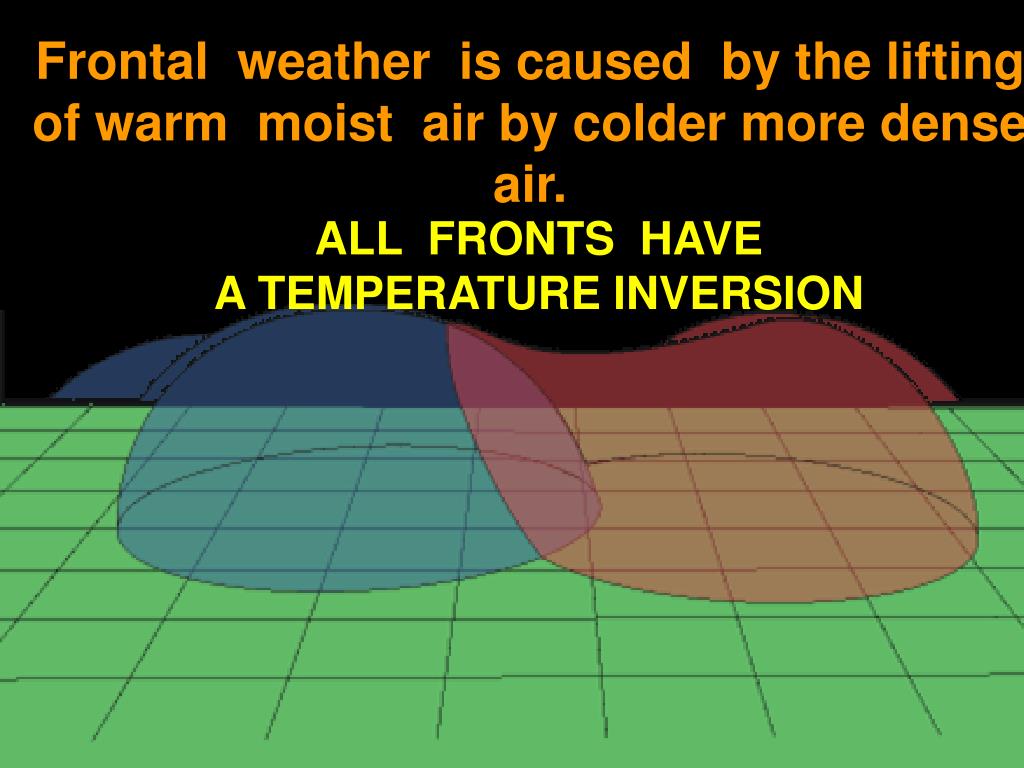 Frontal weather is caused by the lifting of warm moist air by colder more dense air.

ALL FRONTS HAVE
A TEMPERATURE INVERSION